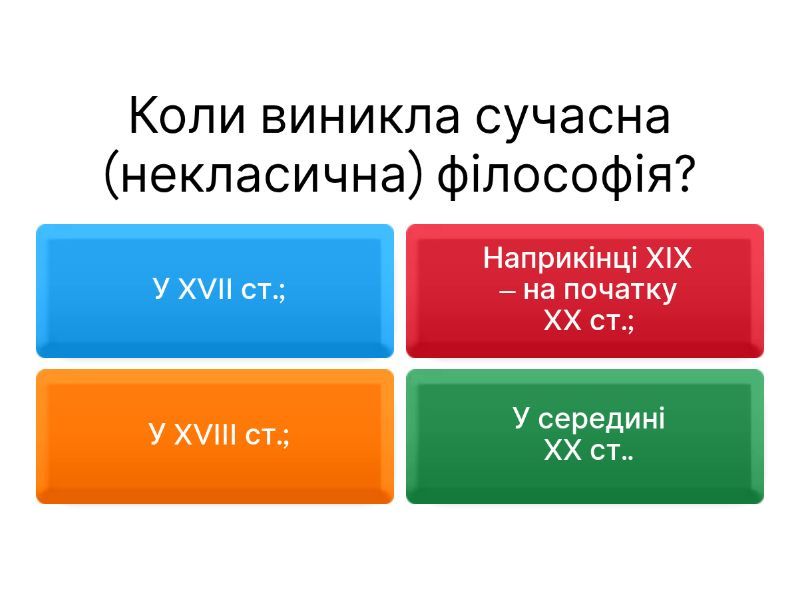 Коли виникла сучасна (некласична) філософія?

У XVII ст.;

Наприкінці XIX – на початку XX ст.;

У XVIII ст.;

У середині XX ст..